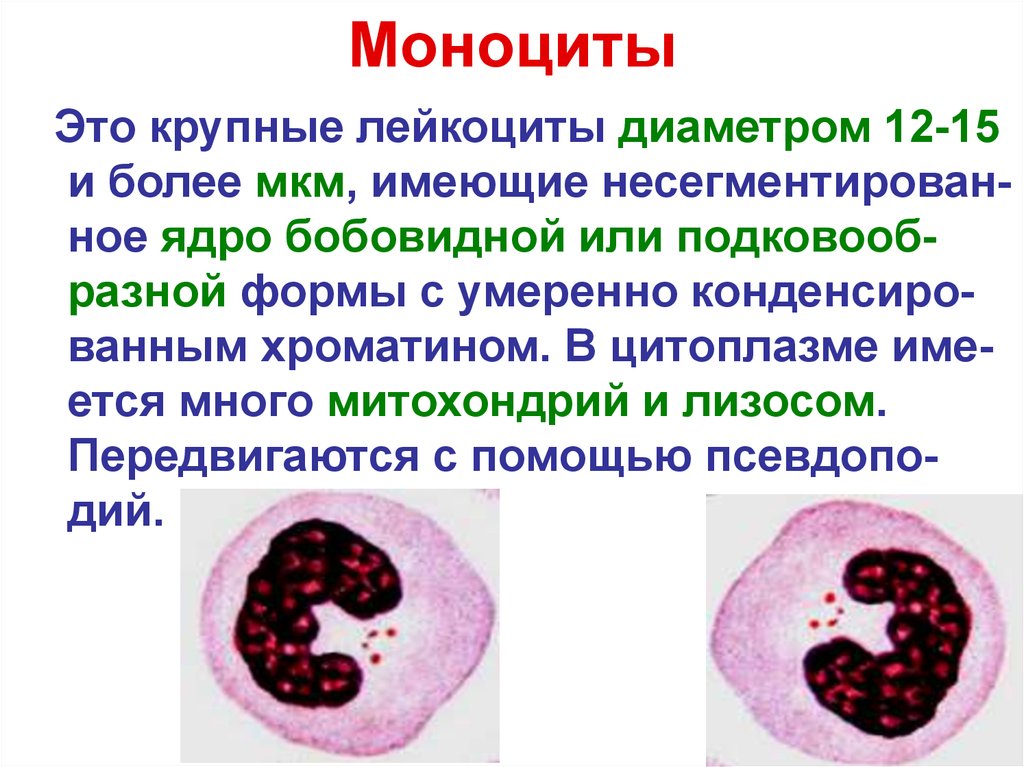 Моноциты

Это крупные лейкоциты диаметром 12-15 и более мкм, имеющие несегментированное ядро бобовидной или подковообразной формы с умеренно конденсированным хроматином. В цитоплазме имеется много митохондрий и лизосом. Передвигаются с помощью псевдоподий.